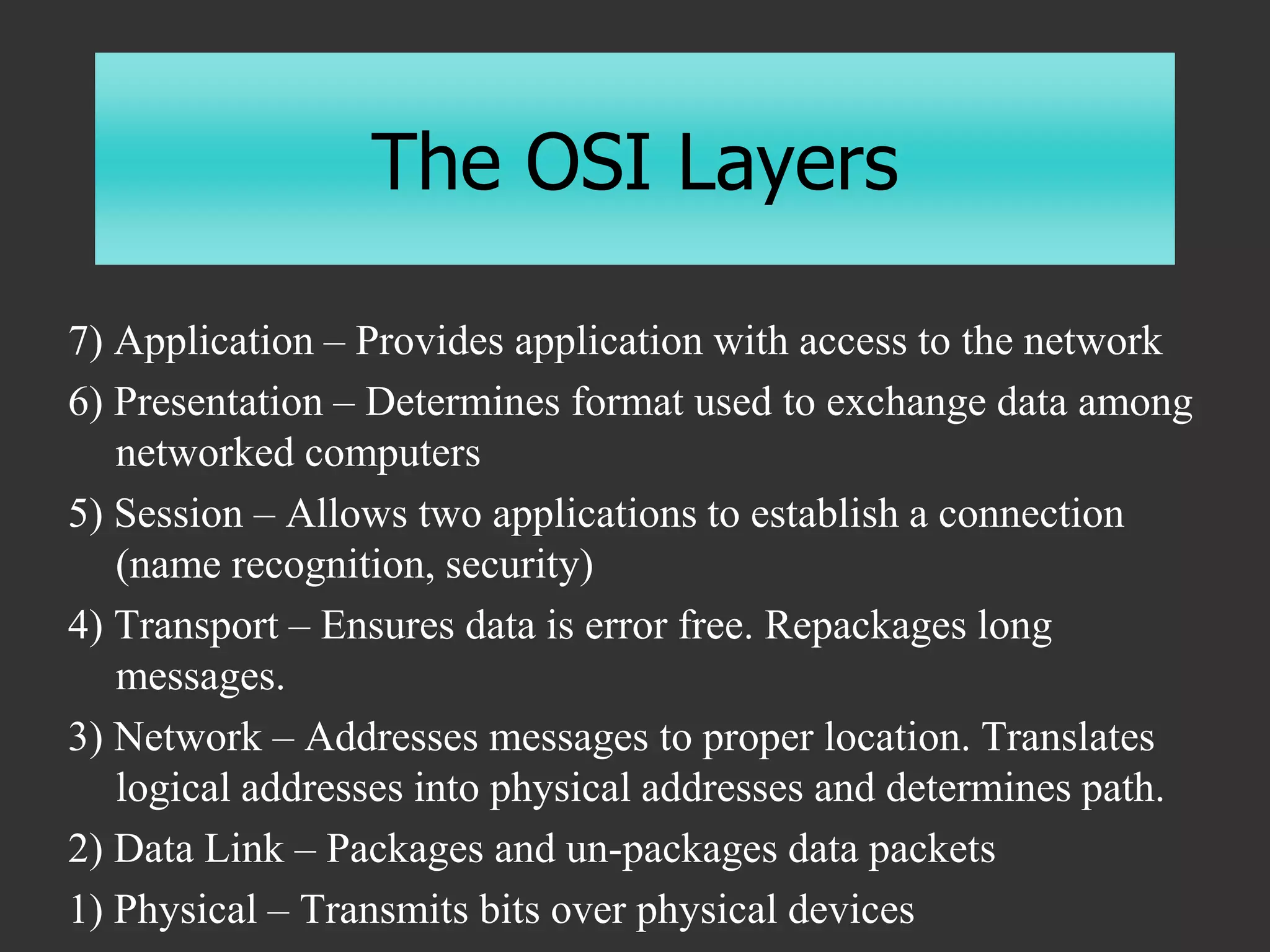 The OSI Layers

7) Application – Provides application with access to the network

6) Presentation – Determines format used to exchange data among networked computers

5) Session – Allows two applications to establish a connection (name recognition, security)

4) Transport – Ensures data is error free. Repackages long messages.

3) Network – Addresses messages to proper location. Translates logical addresses into physical addresses and determines path.

2) Data Link – Packages and un-packages data packets

1) Physical – Transmits bits over physical devices